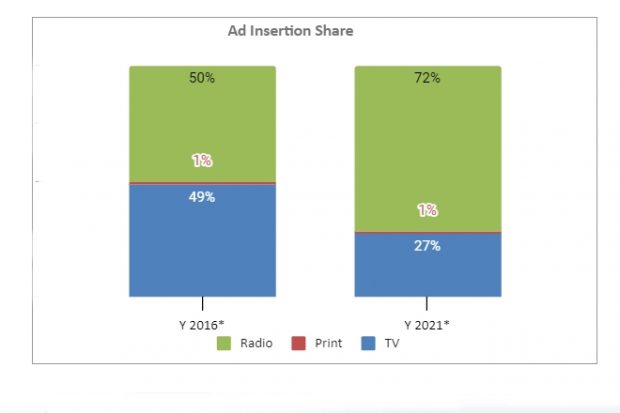 Ad Insertion Share

50%

1%

49%

72%

1%

27%

Y 2016*

Y 2021*

Radio Print TV